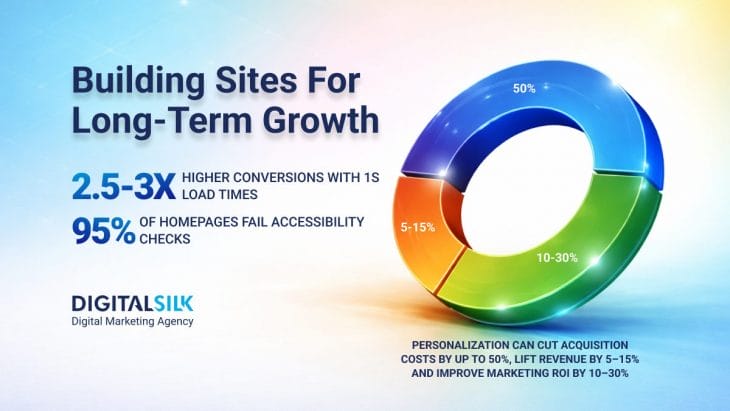 Building Sites For Long-Term Growth

2.5-3X HIGHER CONVERSIONS WITH 1S LOAD TIMES

95% OF HOMEPAGES FAIL ACCESSIBILITY CHECKS

DIGITALSILK
Digital Marketing Agency

50%

5-15%

10-30%

PERSONALIZATION CAN CUT ACQUISITION COSTS BY UP TO 50%, LIFT REVENUE BY 5–15% AND IMPROVE MARKETING ROI BY 10–30%